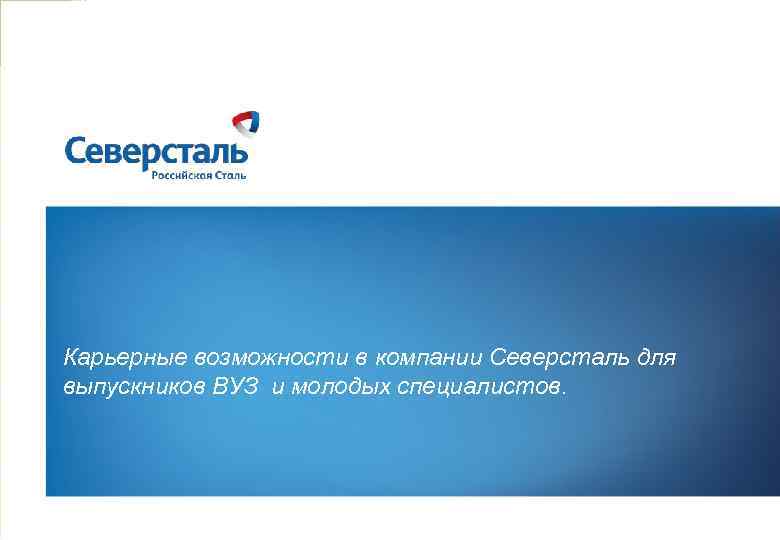 Северсталь
Российская Сталь

Карьерные возможности в компании Северсталь для выпускников ВУЗ и молодых специалистов.